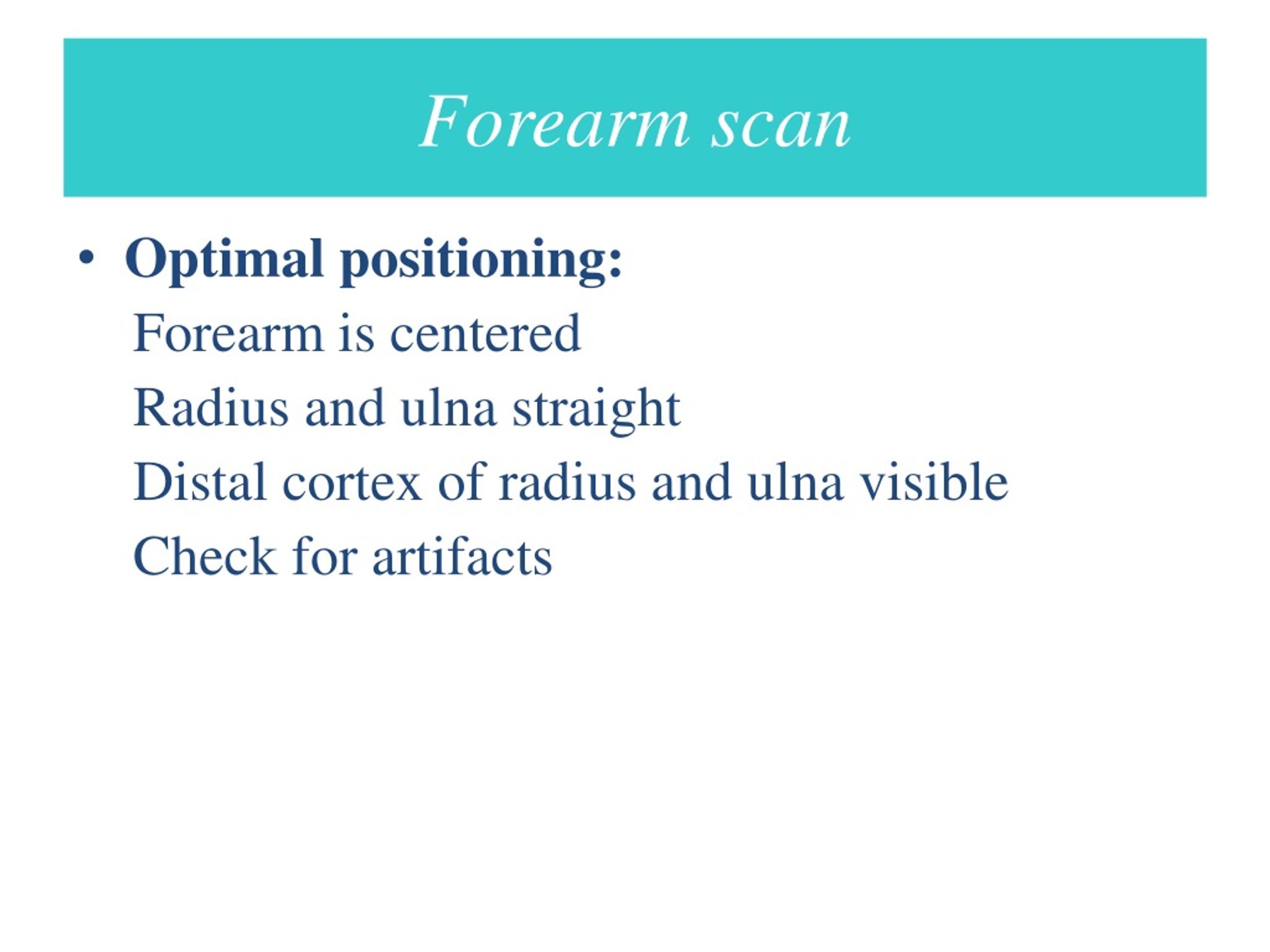 Forearm scan

• Optimal positioning:
Forearm is centered
Radius and ulna straight
Distal cortex of radius and ulna visible
Check for artifacts